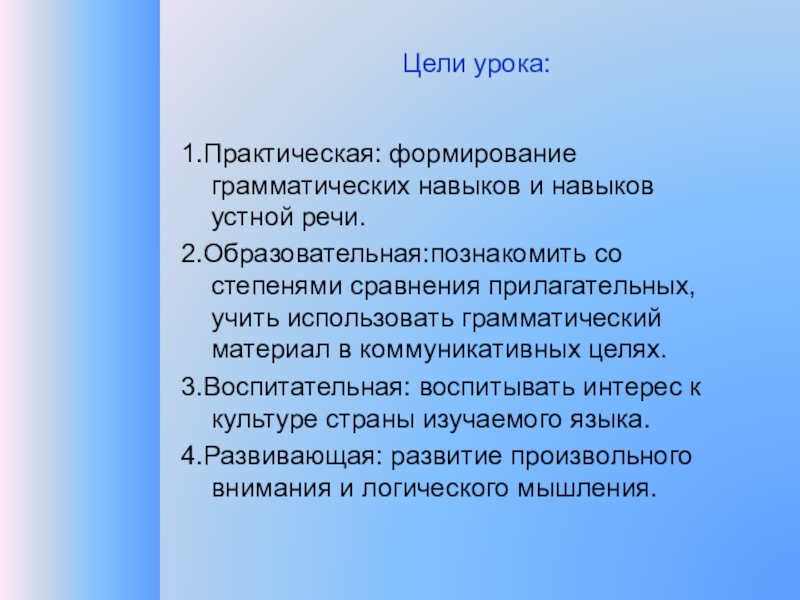 Цели урока:

1.Практическая: формирование грамматических навыков и навыков устной речи.

2.Образовательная:познакомить со степенями сравнения прилагательных, учить использовать грамматический материал в коммуникативных целях.

3.Воспитательная: воспитывать интерес к культуре страны изучаемого языка.

4.Развивающая: развитие произвольного внимания и логического мышления.